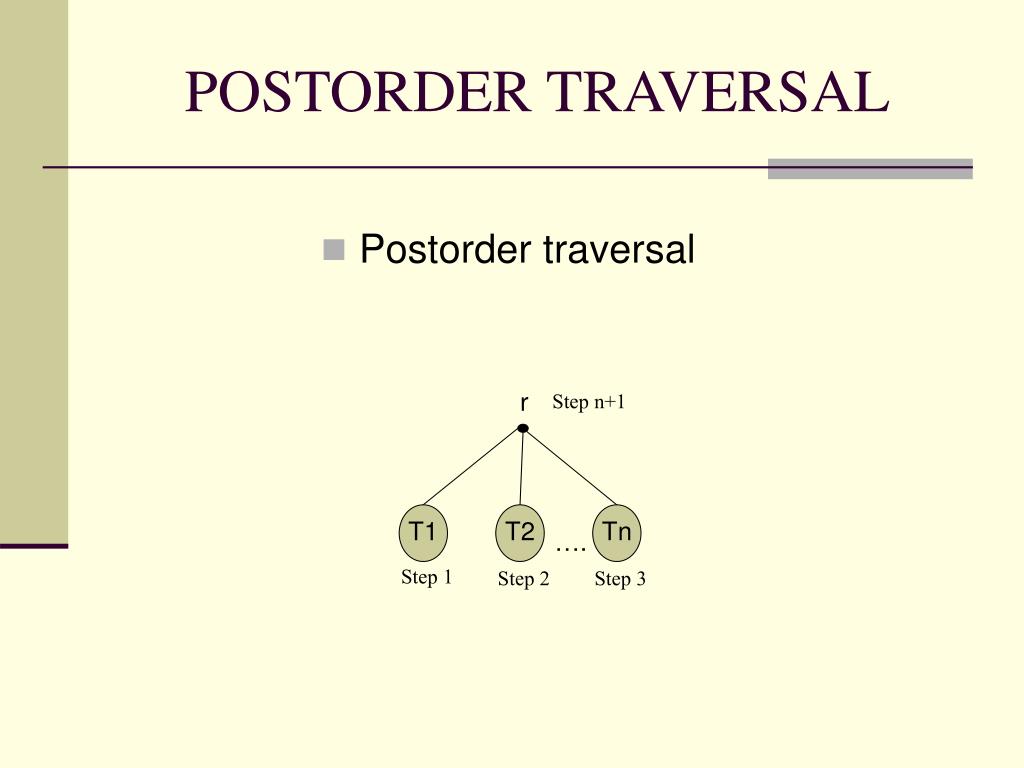 POSTORDER TRAVERSAL

Postorder traversal

r Step n+1

T1 T2 …. Tn

Step 1 Step 2 Step 3